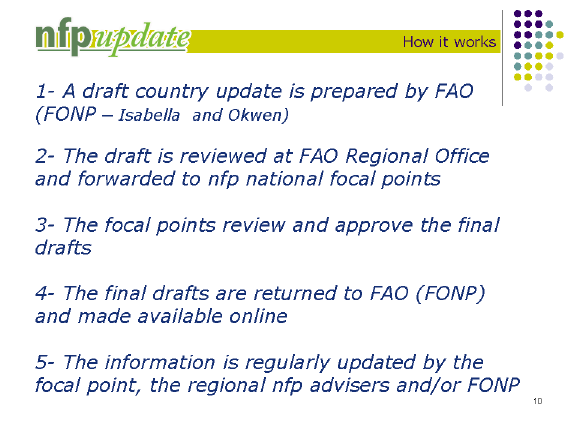 nfpupdate

How it works

1- A draft country update is prepared by FAO (FONP – Isabella and Okwen)

2- The draft is reviewed at FAO Regional Office and forwarded to nfp national focal points

3- The focal points review and approve the final drafts

4- The final drafts are returned to FAO (FONP) and made available online

5- The information is regularly updated by the focal point, the regional nfp advisers and/or FONP

10